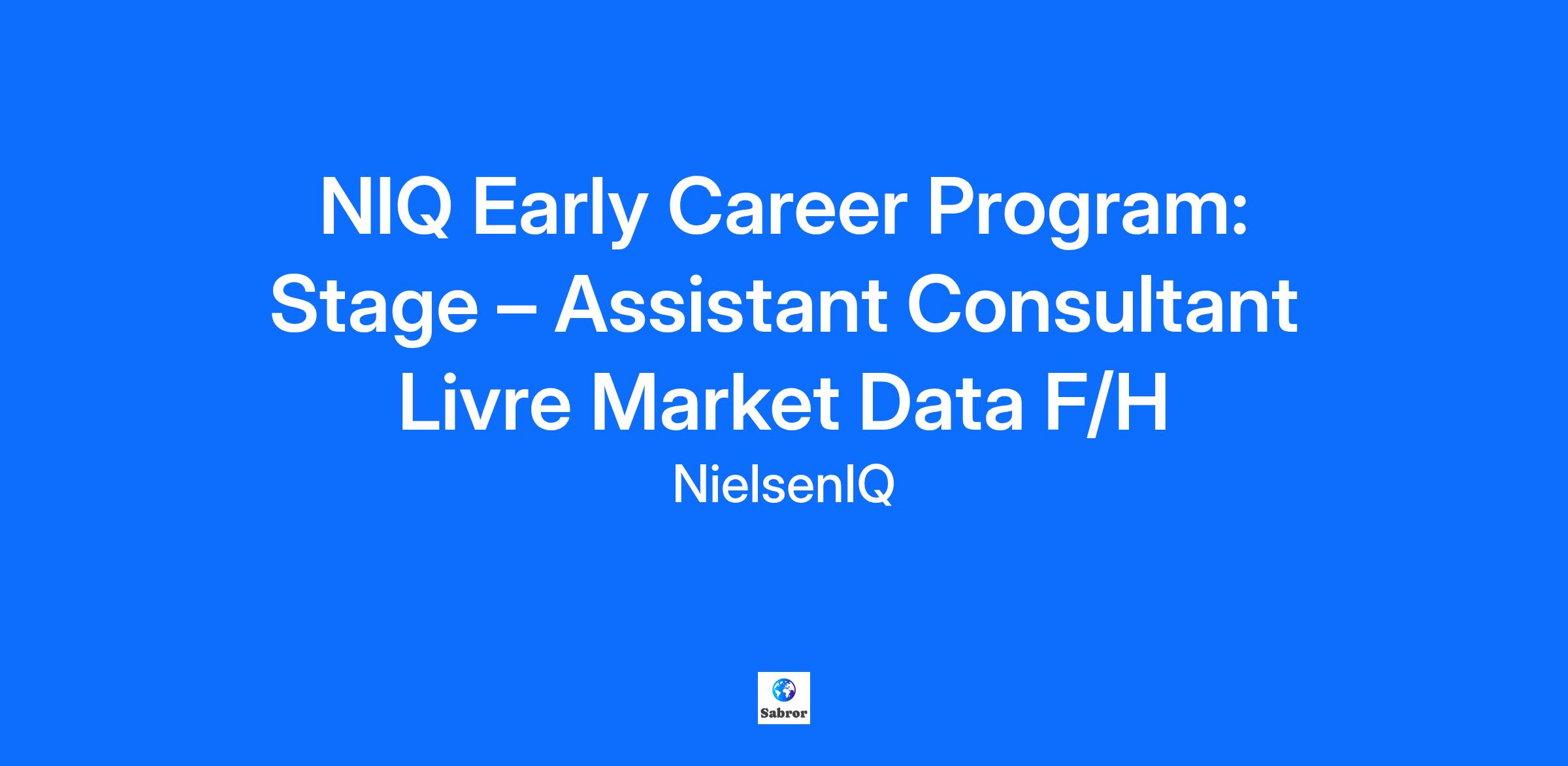 NIQ Early Career Program: Stage – Assistant Consultant Livre Market Data F/H

NielsenIQ

Sabror